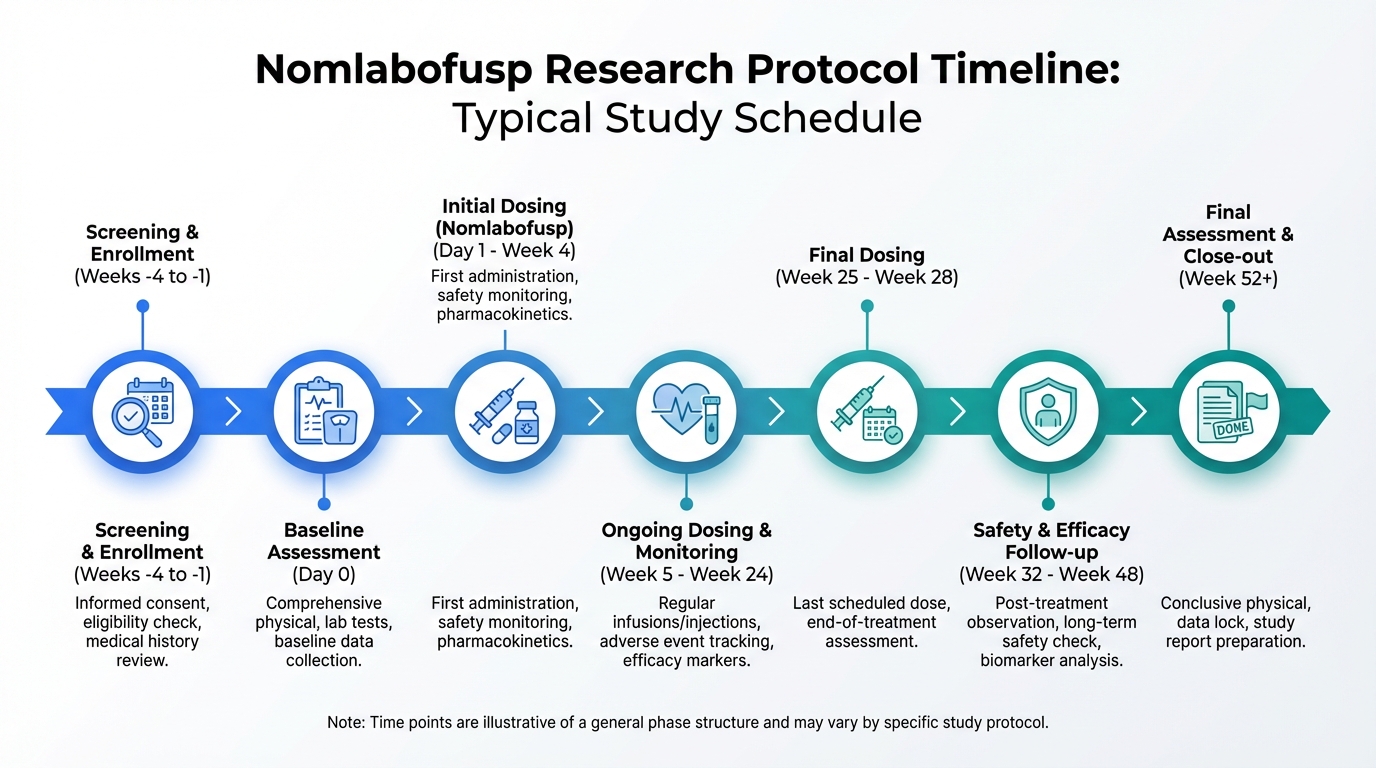 Nomlabofusp Research Protocol Timeline:
Typical Study Schedule

Screening & Enrollment
(Weeks -4 to -1)

Initial Dosing (Nomlabofusp)
(Day 1 - Week 4)
First administration, safety monitoring, pharmacokinetics.

Final Dosing
(Week 25 - Week 28)

Final Assessment & Close-out
(Week 52+)

DONE

Screening & Enrollment
(Weeks -4 to -1)
Informed consent, eligibility check, medical history review.

Baseline Assessment
(Day 0)
Comprehensive physical, lab tests, baseline data collection.

First administration, safety monitoring, pharmacokinetics.

Ongoing Dosing & Monitoring
(Week 5 - Week 24)
Regular infusions/injections, adverse event tracking, efficacy markers.

Last scheduled dose, end-of-treatment assessment.

Safety & Efficacy Follow-up
(Week 32 - Week 48)
Post-treatment observation, long-term safety check, biomarker analysis.

Conclusive physical, data lock, study report preparation.

Note: Time points are illustrative of a general phase structure and may vary by specific study protocol.